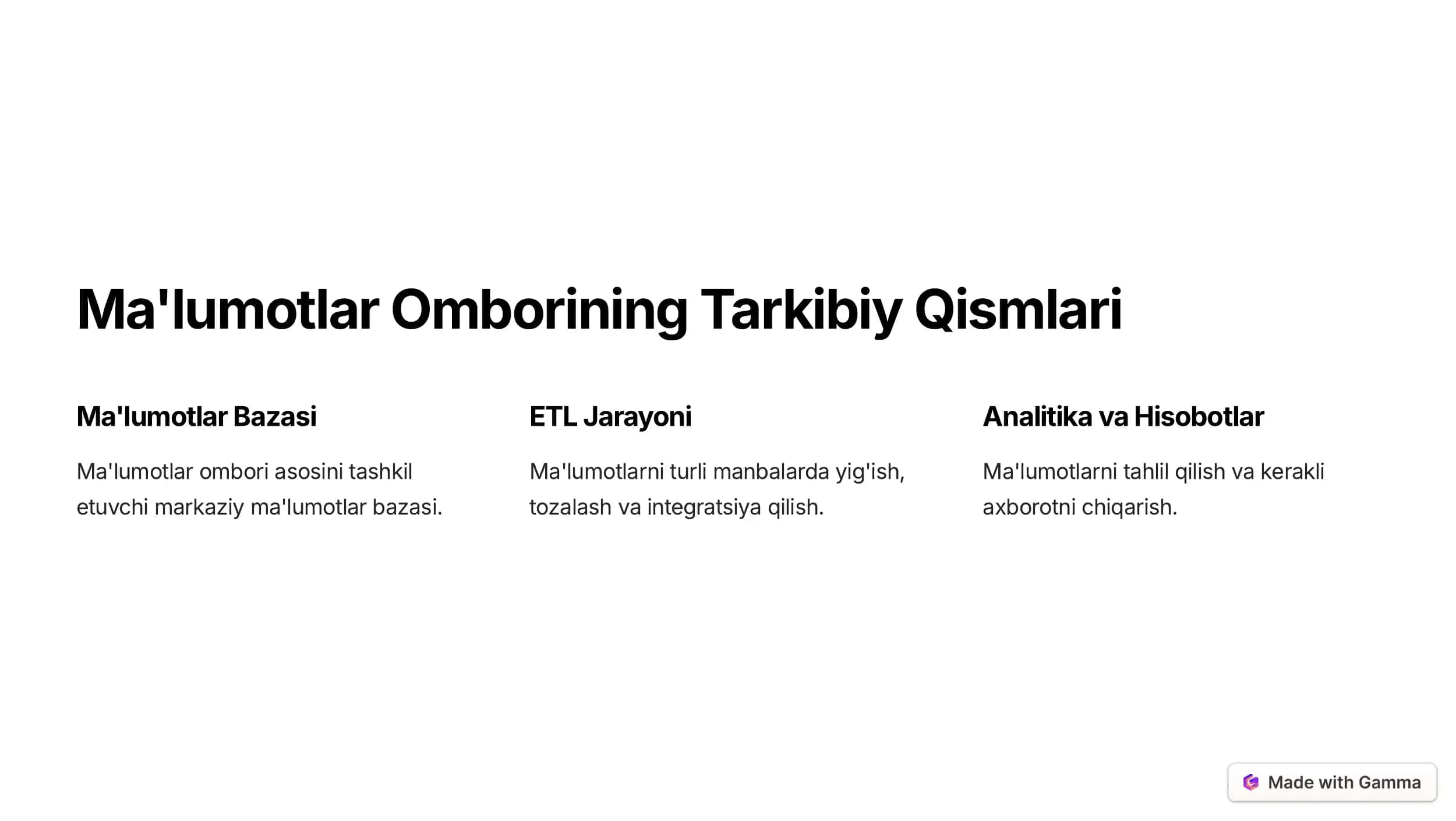 Ma'lumotlar Omborining Tarkibiy Qismlari

Ma'lumotlar Bazasi

Ma'lumotlar ombori asosini tashkil etuvchi markaziy ma'lumotlar bazasi.

ETL Jarayoni

Ma'lumotlarni turli manbalarda yig'ish, tozalash va integratsiya qilish.

Analitika va Hisobotlar

Ma'lumotlarni tahlil qilish va kerakli axborotni chiqarish.

Made with Gamma